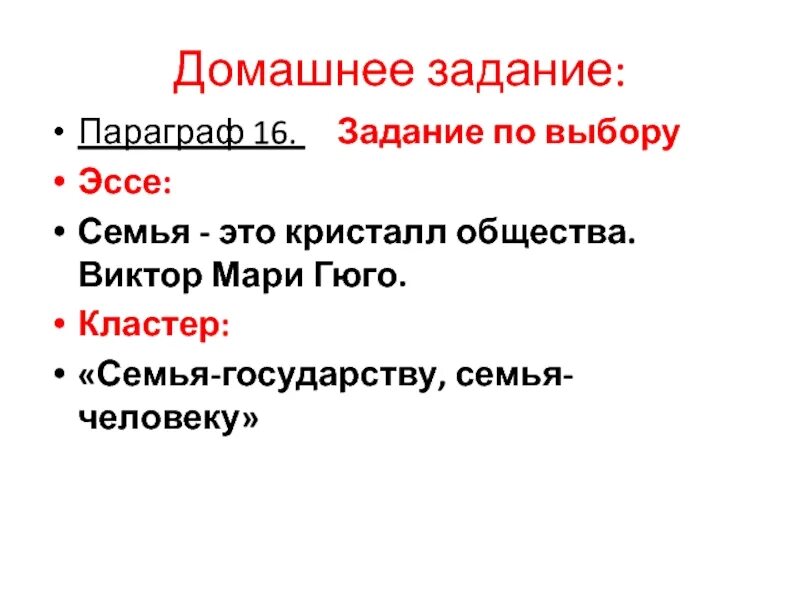 Домашнее задание:

• Параграф 16. Задание по выбору
• Эссе:
• Семья - это кристалл общества. Виктор Мари Гюго.
• Кластер:
• «Семья-государству, семья-человеку»